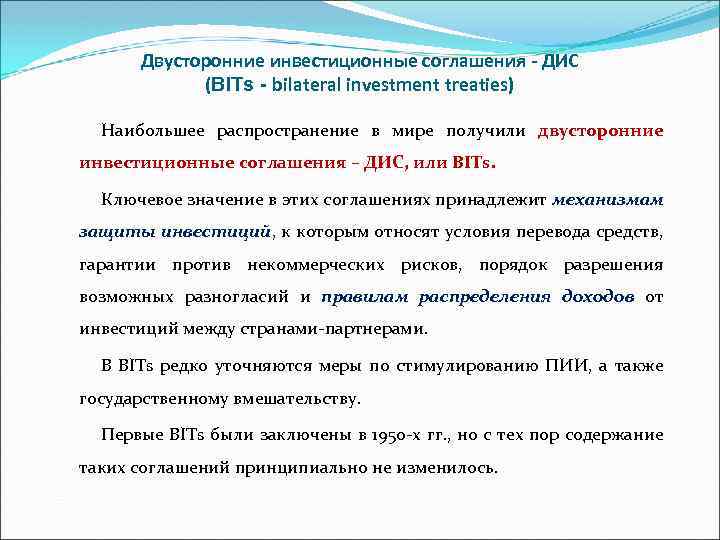 Двусторонние инвестиционные соглашения - ДИС
(BITs - bilateral investment treaties)

Наибольшее распространение в мире получили двусторонние инвестиционные соглашения – ДИС, или BITs.

Ключевое значение в этих соглашениях принадлежит механизмам защиты инвестиций, к которым относят условия перевода средств, гарантии против некоммерческих рисков, порядок разрешения возможных разногласий и правилам распределения доходов от инвестиций между странами-партнерами.

В BITs редко уточняются меры по стимулированию ПИИ, а также государственному вмешательству.

Первые BITs были заключены в 1950-х гг., но с тех пор содержание таких соглашений принципиально не изменилось.